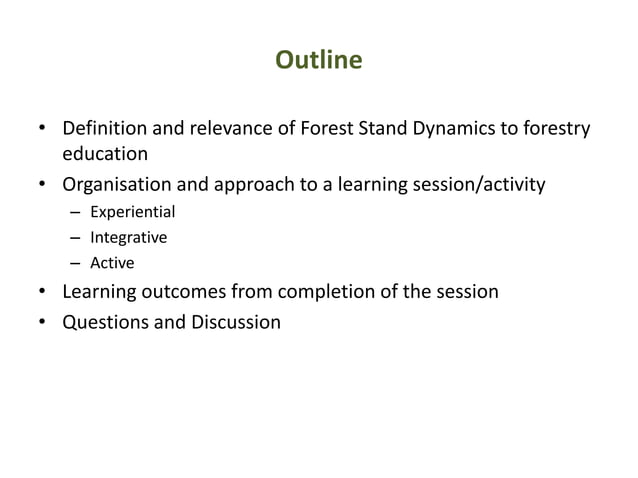 Outline

• Definition and relevance of Forest Stand Dynamics to forestry education
• Organisation and approach to a learning session/activity
– Experiential
– Integrative
– Active
• Learning outcomes from completion of the session
• Questions and Discussion